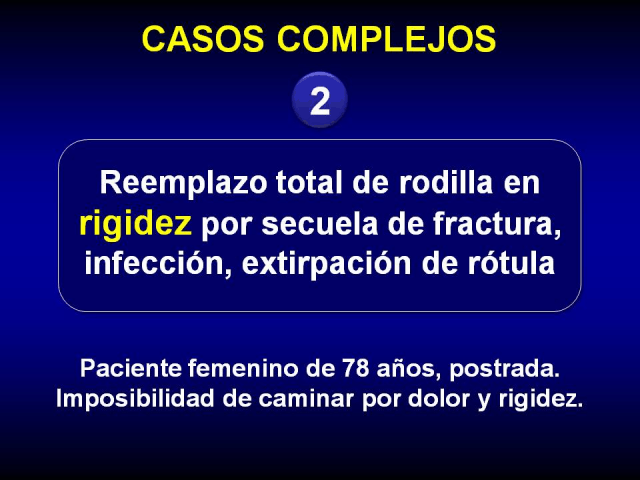 CASOS COMPLEJOS

2

Reemplazo total de rodilla en rigidez por secuela de fractura, infección, extirpación de rótula

Paciente femenino de 78 años, postrada.
Imposibilidad de caminar por dolor y rigidez.